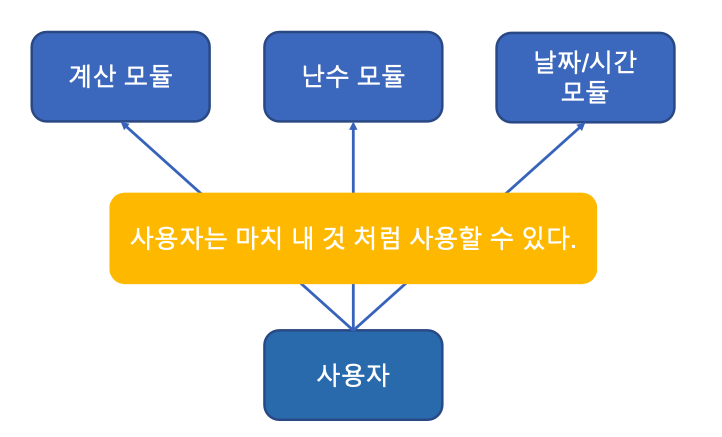 계산 모듈

난수 모듈

날짜/시간 모듈

사용자는 마치 내 것 처럼 사용할 수 있다.

사용자